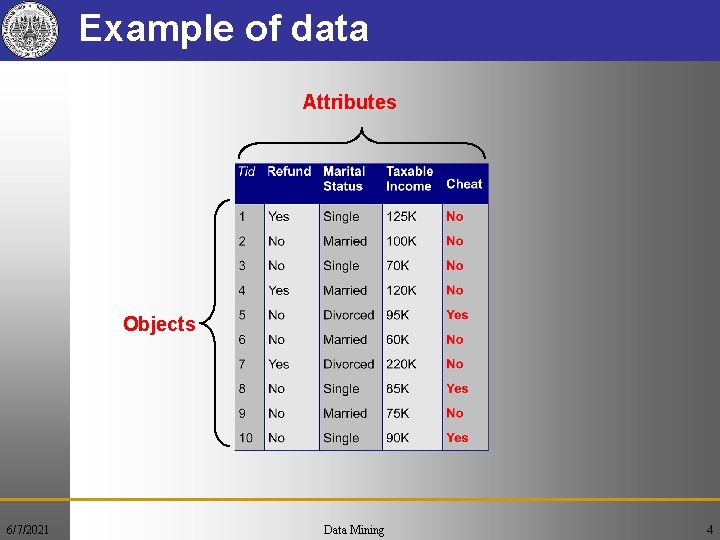 Example of data

Attributes

Objects

| Tid | Refund | Marital Status | Taxable Income | Cheat |
|---|---|---|---|---|
| 1 | Yes | Single | 125K | No |
| 2 | No | Married | 100K | No |
| 3 | No | Single | 70K | No |
| 4 | Yes | Married | 120K | No |
| 5 | No | Divorced | 95K | Yes |
| 6 | No | Married | 60K | No |
| 7 | Yes | Divorced | 220K | No |
| 8 | No | Single | 85K | Yes |
| 9 | No | Married | 75K | No |
| 10 | No | Single | 90K | Yes |

6/7/2021 Data Mining 4